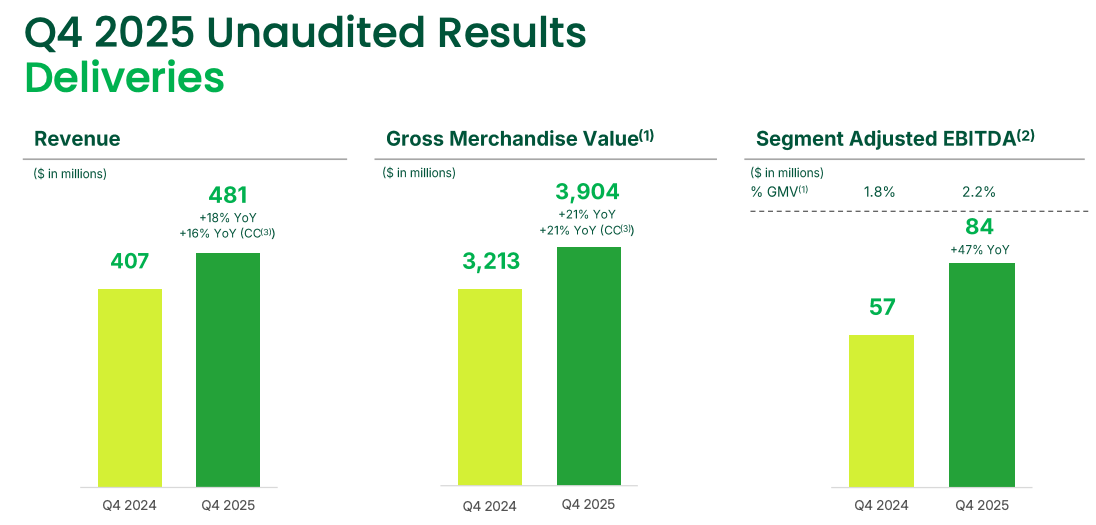 Q4 2025 Unaudited Results
Deliveries

Revenue

($ in millions)

407

481
+18% YoY
+16% YoY (CC$^{(3)}$)

Q4 2024
Q4 2025

Gross Merchandise Value$^{(1)}$

($ in millions)

3,213

3,904
+21% YoY
+21% YoY (CC$^{(3)}$)

Q4 2024
Q4 2025

Segment Adjusted EBITDA$^{(2)}$

($ in millions)
% GMV$^{(1)}$ 1.8% 2.2%

57

84
+47% YoY

Q4 2024
Q4 2025